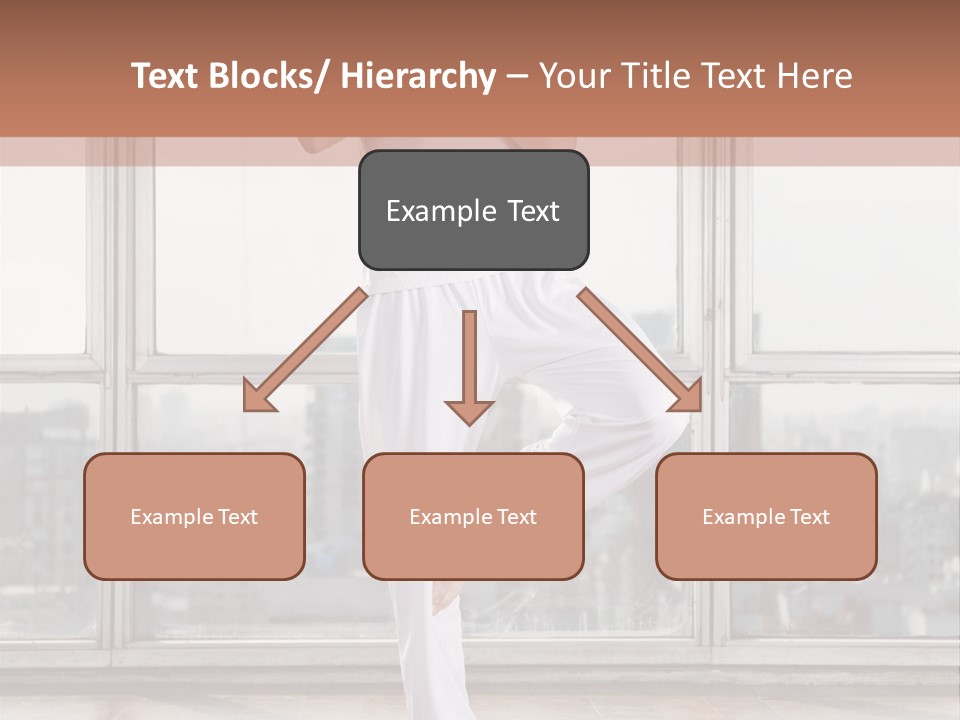 Text Blocks/ Hierarchy – Your Title Text Here

Example Text

Example Text

Example Text

Example Text